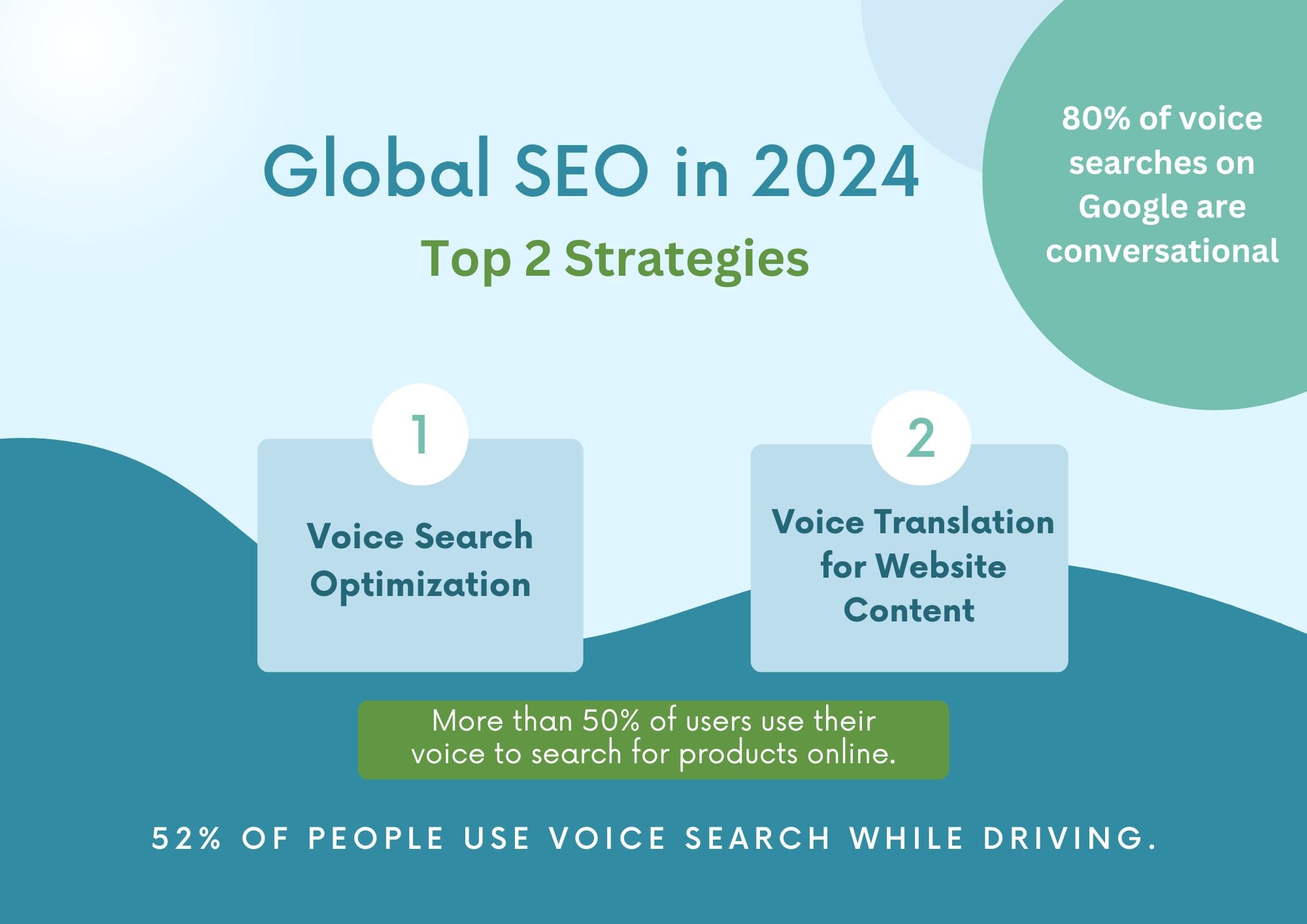 Global SEO in 2024

Top 2 Strategies

80% of voice searches on Google are conversational

1

Voice Search Optimization

2

Voice Translation for Website Content

More than 50% of users use their voice to search for products online.

52% OF PEOPLE USE VOICE SEARCH WHILE DRIVING.